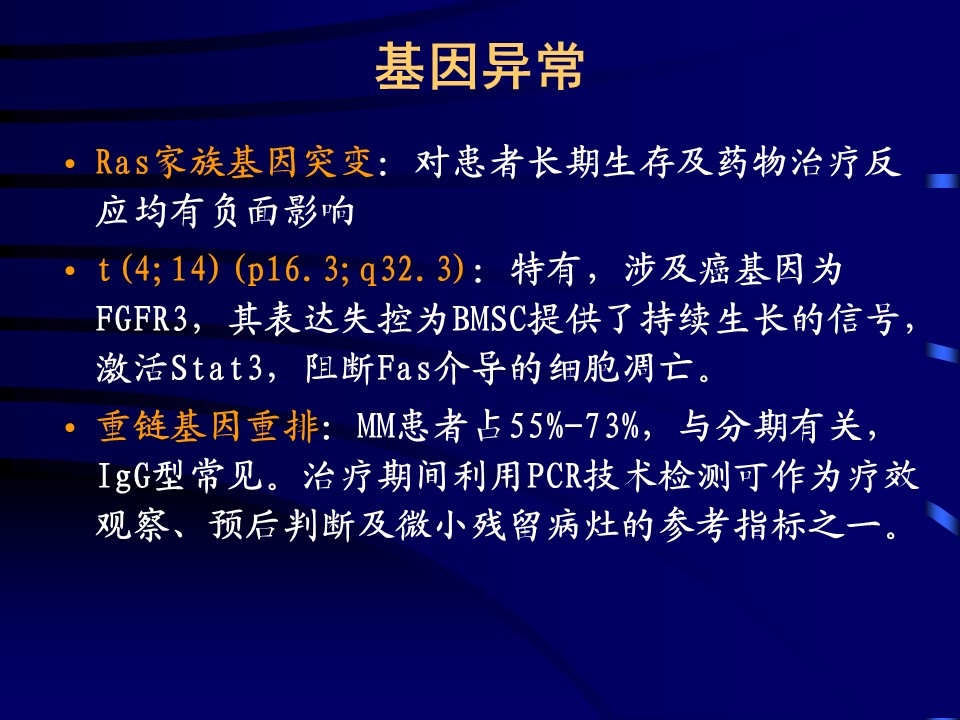 基因异常

• Ras家族基因突变：对患者长期生存及药物治疗反应均有负面影响

• t(4;14)(p16.3;q32.3)：特有，涉及癌基因为FGFR3，其表达失控为BMSC提供了持续生长的信号，激活Stat3，阻断Fas介导的细胞凋亡。

• 重链基因重排：MM患者占55%-73%，与分期有关，IgG型常见。治疗期间利用PCR技术检测可作为疗效观察、预后判断及微小残留病灶的参考指标之一。